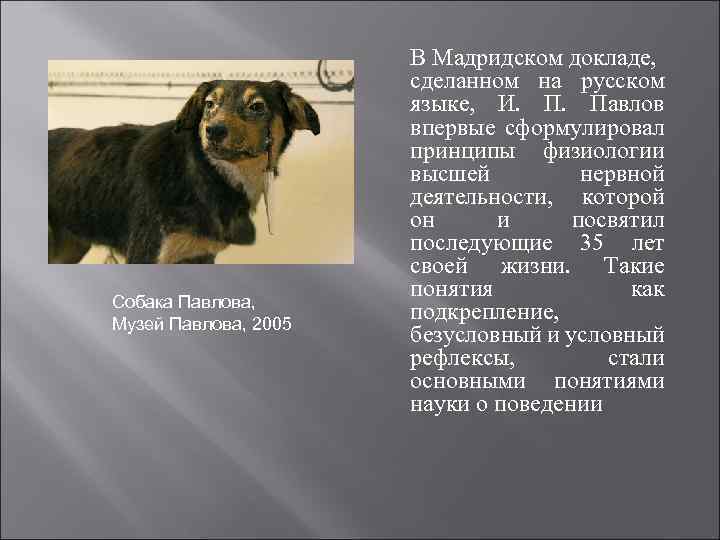 Собака Павлова,
Музей Павлова, 2005

В Мадридском докладе, сделанном на русском языке, И. П. Павлов впервые сформулировал принципы физиологии высшей нервной деятельности, которой он и посвятил последующие 35 лет своей жизни. Такие понятия как подкрепление, безусловный и условный рефлексы, стали основными понятиями науки о поведении